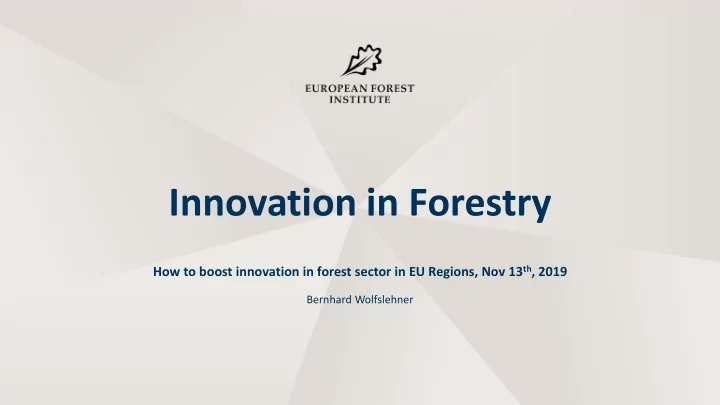 EUROPEAN FOREST INSTITUTE

Innovation in Forestry

How to boost innovation in forest sector in EU Regions, Nov 13$^{th}$, 2019

Bernhard Wolfslehner